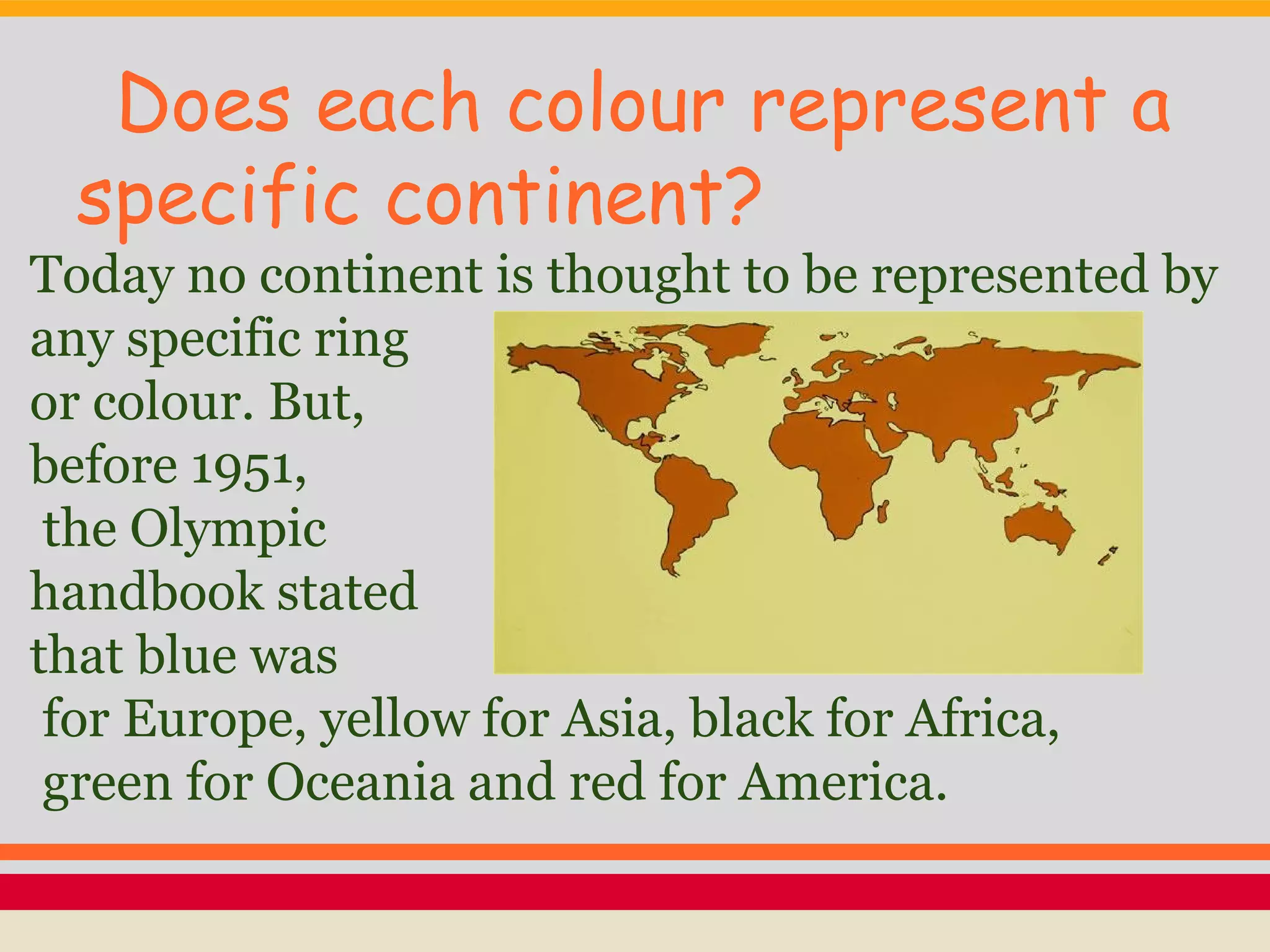 Does each colour represent a specific continent?

Today no continent is thought to be represented by any specific ring or colour. But, before 1951, the Olympic handbook stated that blue was for Europe, yellow for Asia, black for Africa, green for Oceania and red for America.